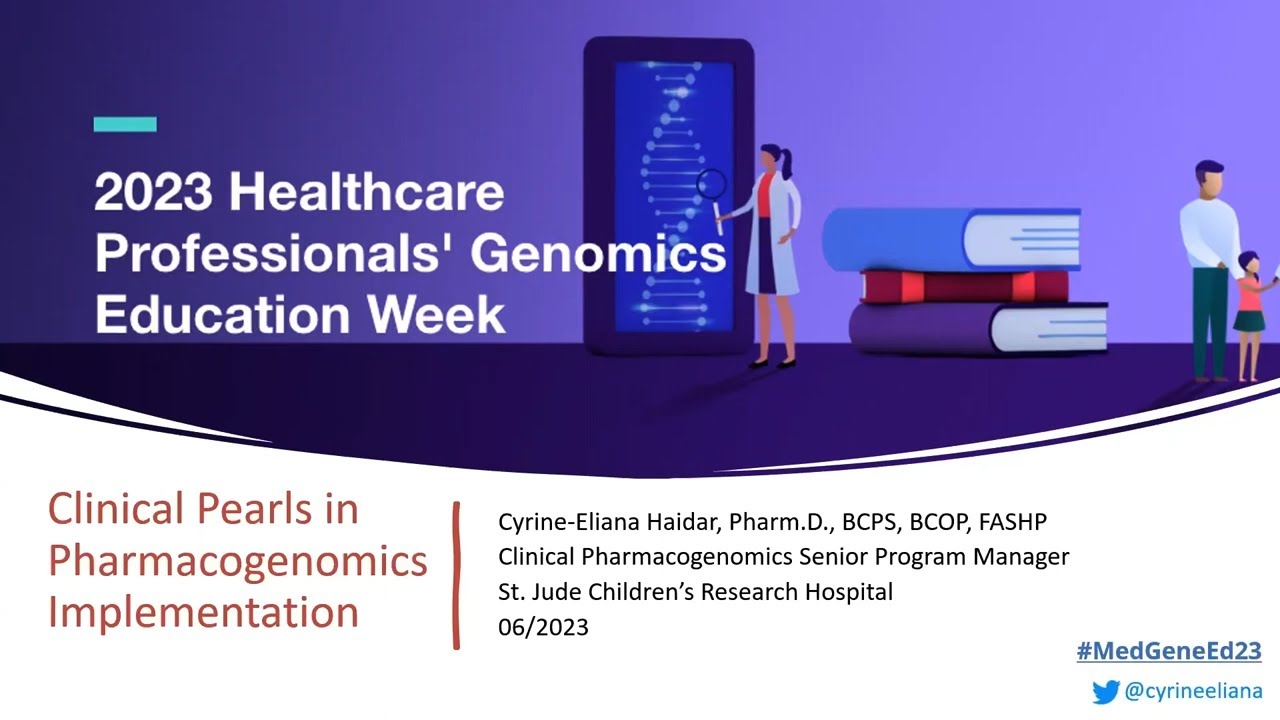 2023 Healthcare Professionals' Genomics Education Week

Clinical Pearls in Pharmacogenomics Implementation

Cyrine-Eliana Haidar, Pharm.D., BCPS, BCOP, FASHP
Clinical Pharmacogenomics Senior Program Manager
St. Jude Children's Research Hospital
06/2023

#MedGeneEd23

@cyrineeliana